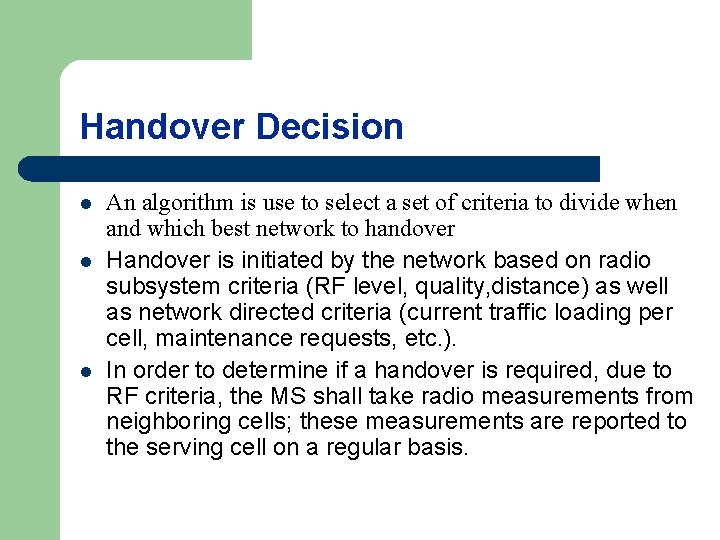 Handover Decision

- An algorithm is use to select a set of criteria to divide when and which best network to handover
- Handover is initiated by the network based on radio subsystem criteria (RF level, quality,distance) as well as network directed criteria (current traffic loading per cell, maintenance requests, etc.).
- In order to determine if a handover is required, due to RF criteria, the MS shall take radio measurements from neighboring cells; these measurements are reported to the serving cell on a regular basis.